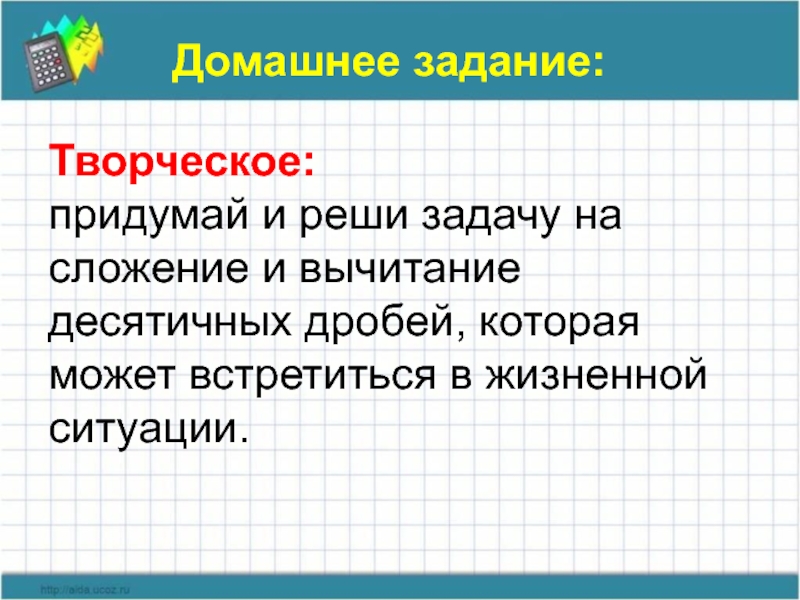 Домашнее задание:

Творческое:
придумай и реши задачу на сложение и вычитание десятичных дробей, которая может встретиться в жизненной ситуации.

http://aida.ucoz.ru